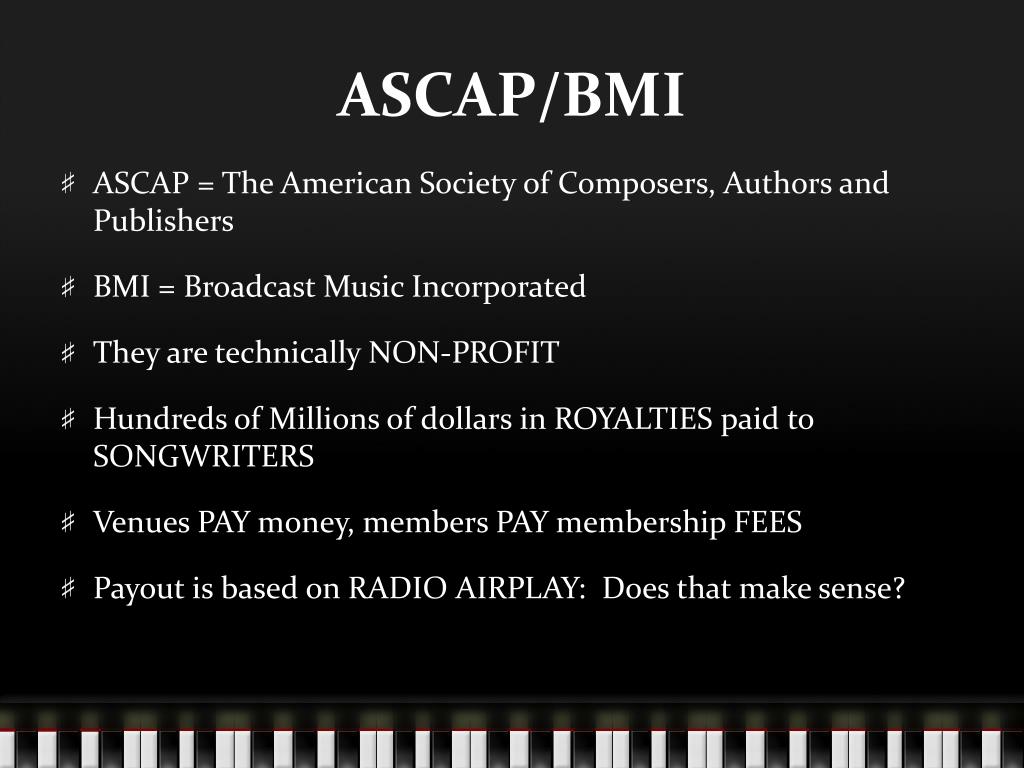 ASCAP/BMI

♯ ASCAP = The American Society of Composers, Authors and Publishers

♯ BMI = Broadcast Music Incorporated

♯ They are technically NON-PROFIT

♯ Hundreds of Millions of dollars in ROYALTIES paid to SONGWRITERS

♯ Venues PAY money, members PAY membership FEES

♯ Payout is based on RADIO AIRPLAY:  Does that make sense?